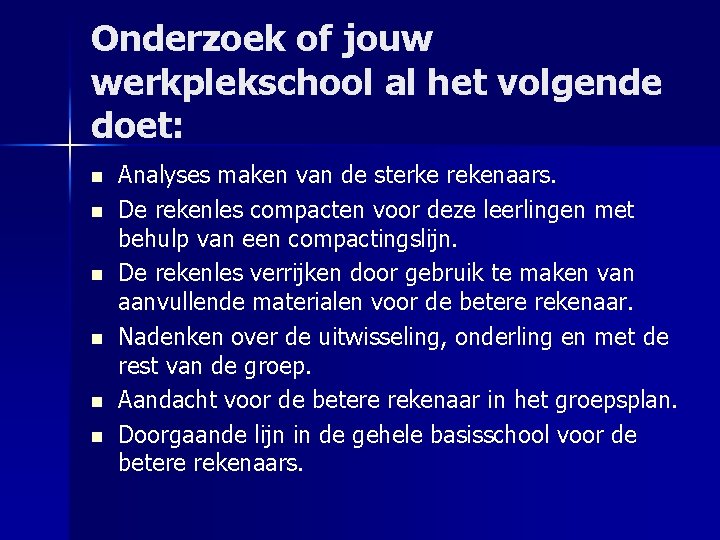 Onderzoek of jouw werkplekschool al het volgende doet:

- Analyses maken van de sterke rekenaars.
- De rekenles compacten voor deze leerlingen met behulp van een compactingslijn.
- De rekenles verrijken door gebruik te maken van aanvullende materialen voor de betere rekenaar.
- Nadenken over de uitwisseling, onderling en met de rest van de groep.
- Aandacht voor de betere rekenaar in het groepsplan.
- Doorgaande lijn in de gehele basisschool voor de betere rekenaars.